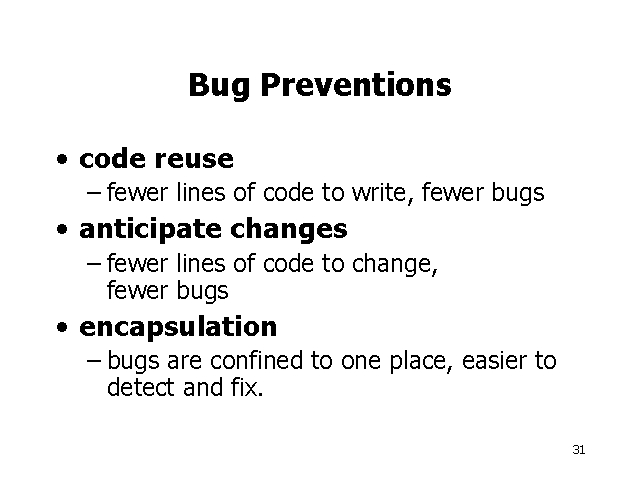 Bug Preventions

• code reuse
– fewer lines of code to write, fewer bugs
• anticipate changes
– fewer lines of code to change, fewer bugs
• encapsulation
– bugs are confined to one place, easier to detect and fix.

31